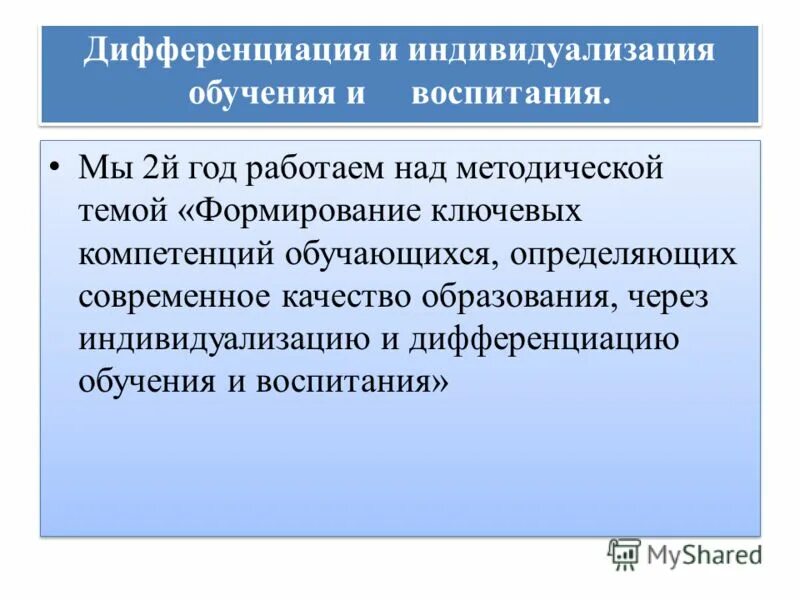 Дифференциация и индивидуализация обучения и воспитания.

• Мы 2й год работаем над методической темой «Формирование ключевых компетенций обучающихся, определяющих современное качество образования, через индивидуализацию и дифференциацию обучения и воспитания»

MyShared